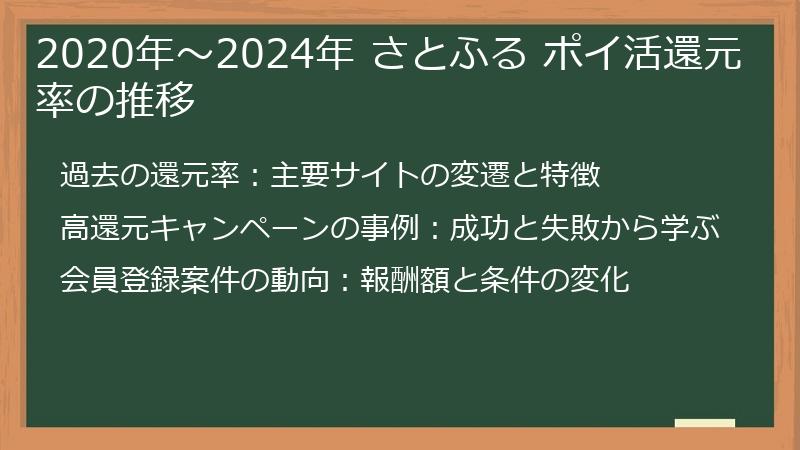 2020年～2024年 さとふる ポイ活還元率の推移

過去の還元率：主要サイトの変遷と特徴

高還元キャンペーンの事例：成功と失敗から学ぶ

会員登録案件の動向：報酬額と条件の変化